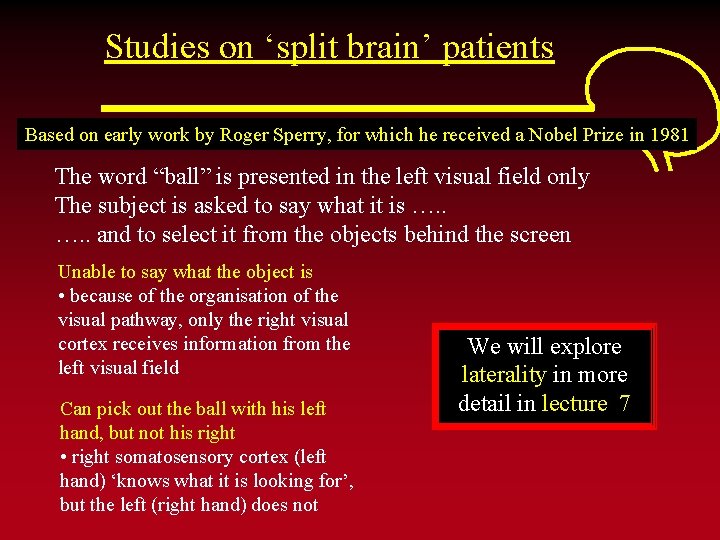 Studies on ‘split brain’ patients

Based on early work by Roger Sperry, for which he received a Nobel Prize in 1981

The word “ball” is presented in the left visual field only
The subject is asked to say what it is …..
….. and to select it from the objects behind the screen

Unable to say what the object is
• because of the organisation of the visual pathway, only the right visual cortex receives information from the left visual field

Can pick out the ball with his left hand, but not his right
• right somatosensory cortex (left hand) ‘knows what it is looking for’, but the left (right hand) does not

We will explore laterality in more detail in lecture 7